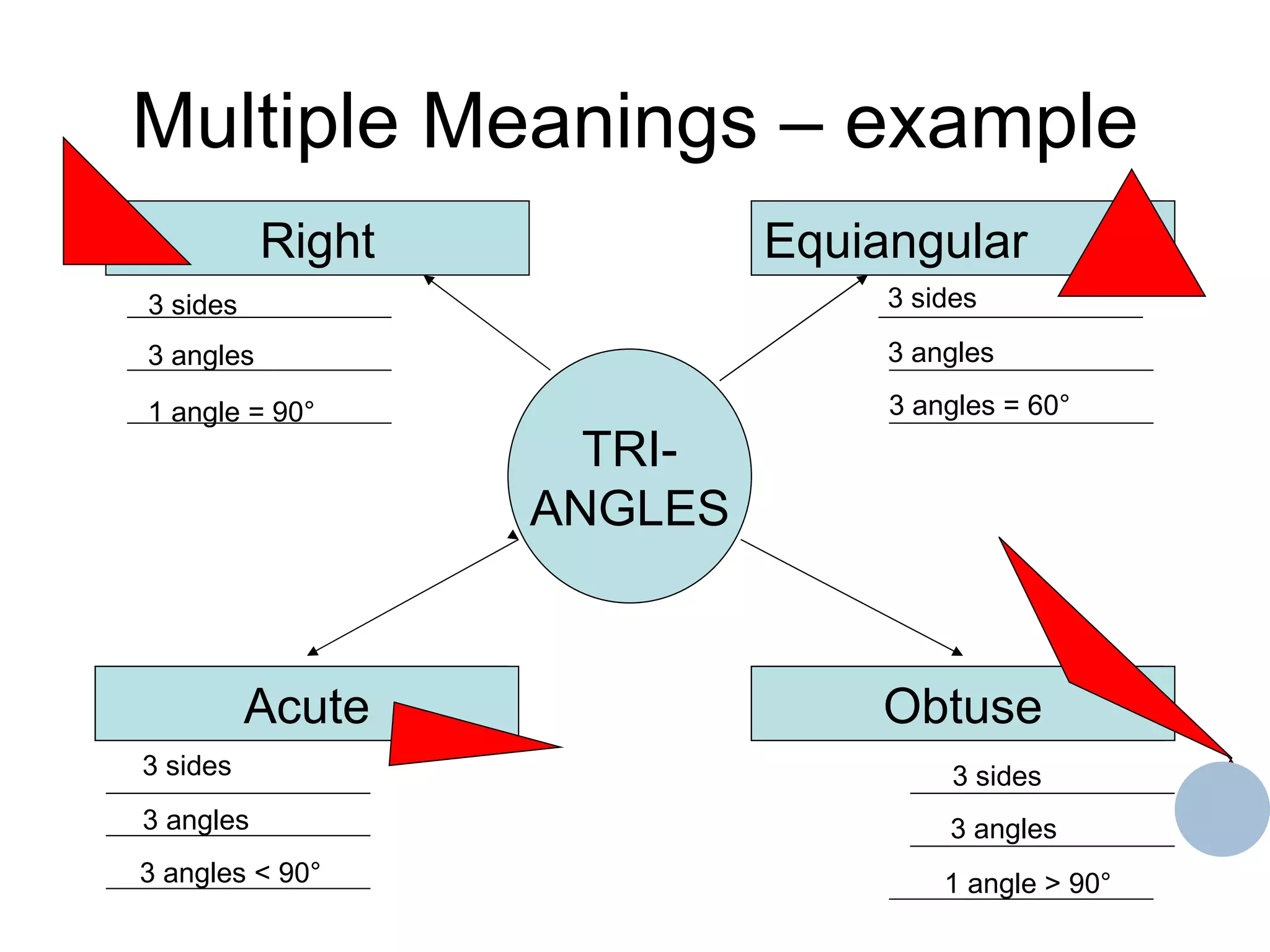 Multiple Meanings – example

Right

3 sides

3 angles

1 angle = 90°

Equiangular

3 sides

3 angles

3 angles = 60°

TRI-ANGLES

Acute

3 sides

3 angles

3 angles < 90°

Obtuse

3 sides

3 angles

1 angle > 90°